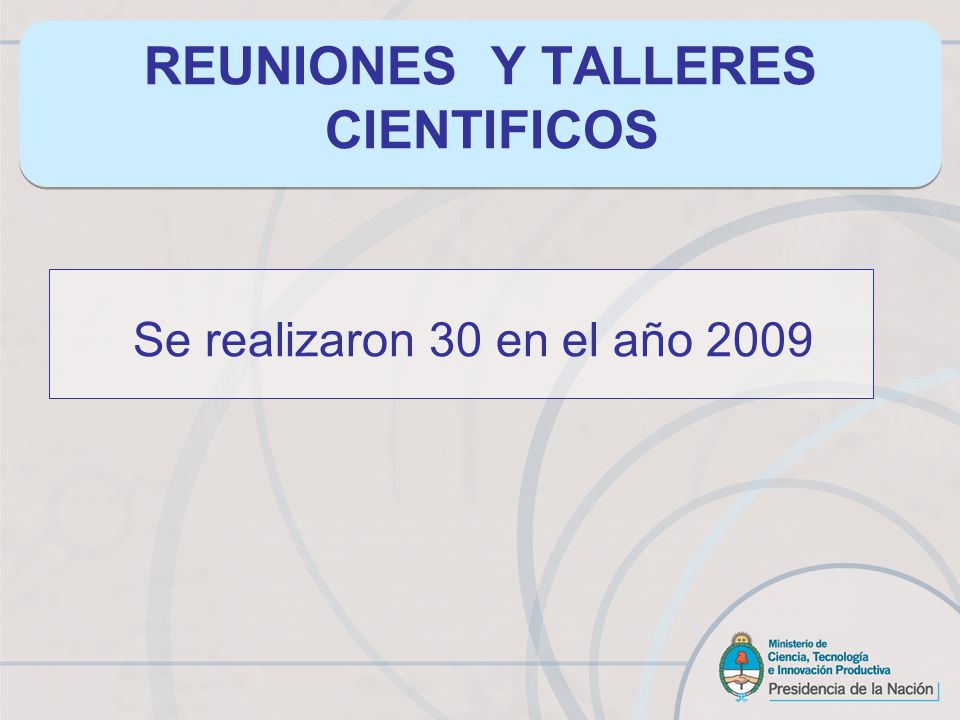 REUNIONES Y TALLERES CIENTIFICOS

Se realizaron 30 en el año 2009

Ministerio de
Ciencia, Tecnología
e Innovación Productiva
Presidencia de la Nación